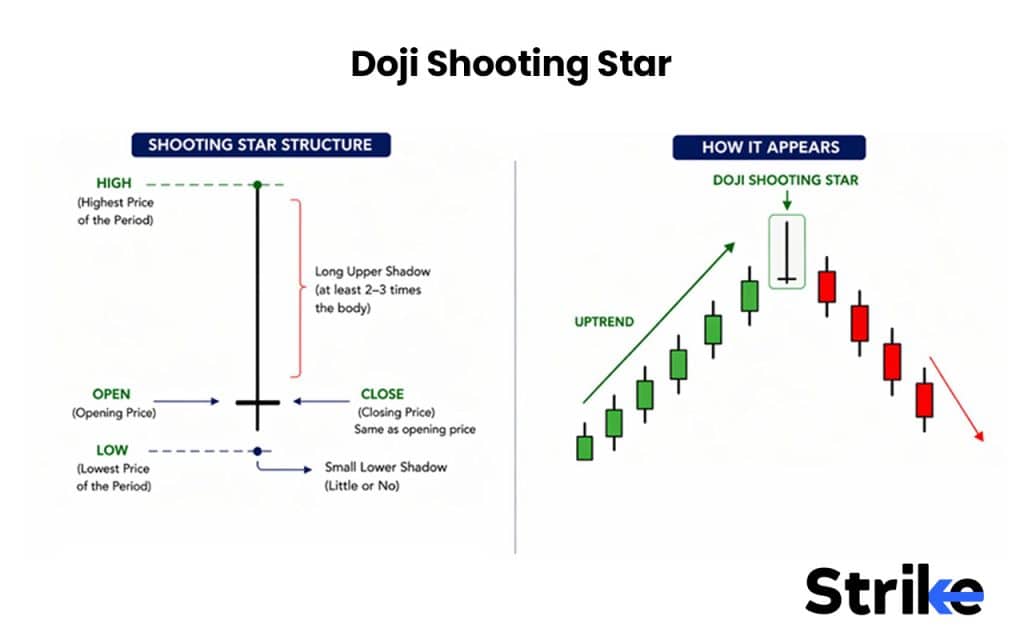 Doji Shooting Star

SHOOTING STAR STRUCTURE

HIGH
(Highest Price of the Period)

Long Upper Shadow (at least 2–3 times the body)

OPEN
(Opening Price)

CLOSE
(Closing Price)
Same as opening price

LOW
(Lowest Price of the Period)

Small Lower Shadow (Little or No)

HOW IT APPEARS

DOJI SHOOTING STAR

UPTREND

Strike